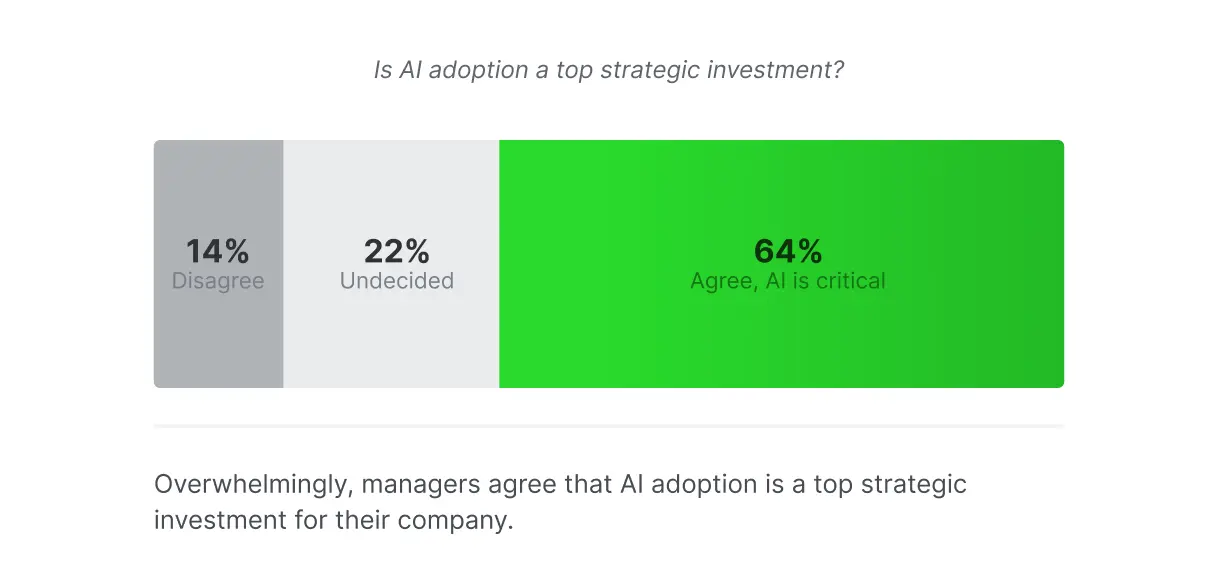 Is AI adoption a top strategic investment?

14%
Disagree

22%
Undecided

64%
Agree, AI is critical

Overwhelmingly, managers agree that AI adoption is a top strategic investment for their company.